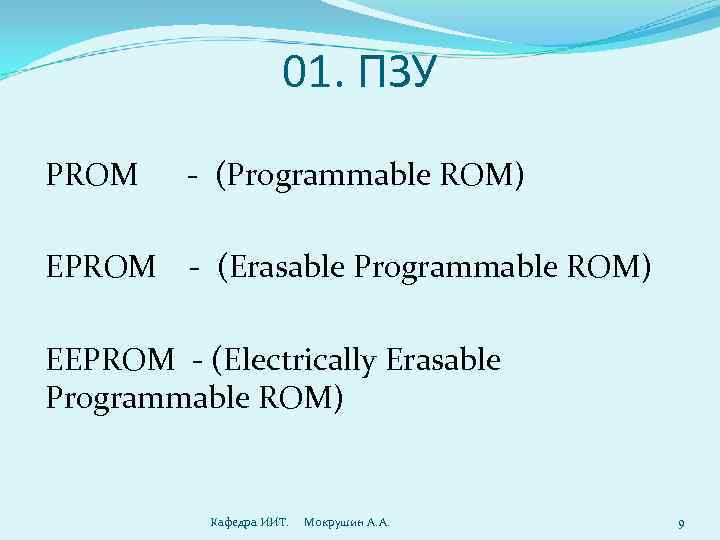 01. ПЗУ

PROM - (Programmable ROM)

EPROM - (Erasable Programmable ROM)

EEPROM - (Electrically Erasable Programmable ROM)

Кафедра ИИТ. Мокрушин А.А.

9